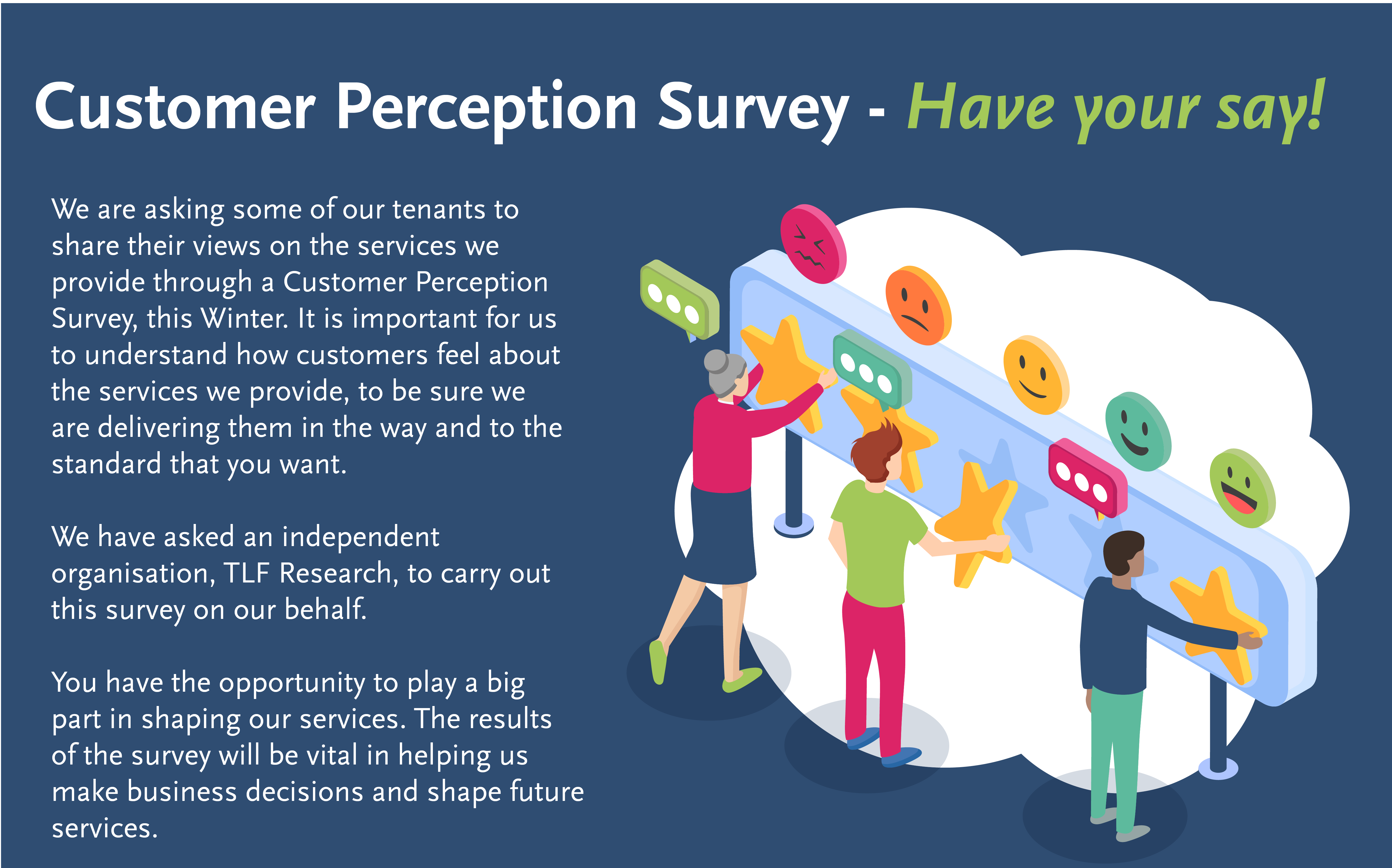 Customer Perception Survey - Have your say!

We are asking some of our tenants to share their views on the services we provide through a Customer Perception Survey, this Winter. It is important for us to understand how customers feel about the services we provide, to be sure we are delivering them in the way and to the standard that you want.

We have asked an independent organisation, TLF Research, to carry out this survey on our behalf.

You have the opportunity to play a big part in shaping our services. The results of the survey will be vital in helping us make business decisions and shape future services.